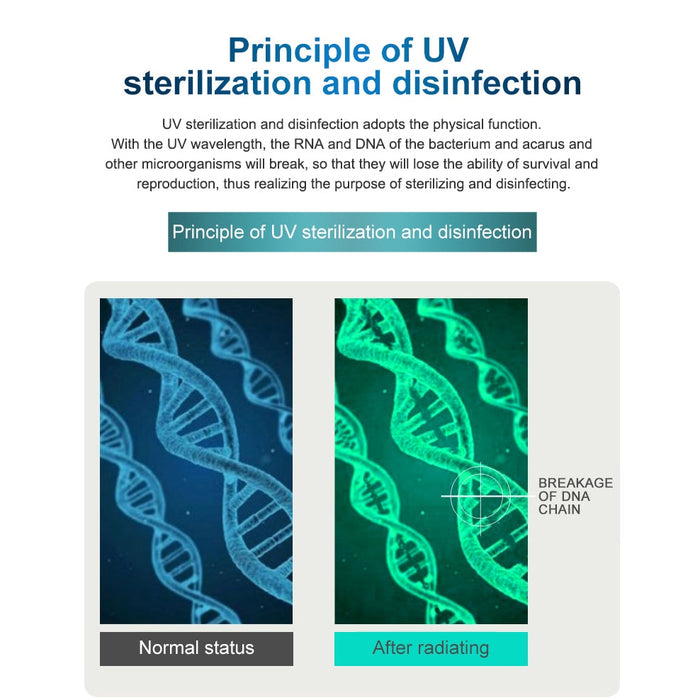 Principle of UV sterilization and disinfection

UV sterilization and disinfection adopts the physical function. With the UV wavelength, the RNA and DNA of the bacterium and acarus and other microorganisms will break, so that they will lose the ability of survival and reproduction, thus realizing the purpose of sterilizing and disinfecting.

Principle of UV sterilization and disinfection

BREAKAGE OF DNA CHAIN

Normal status

After radiating